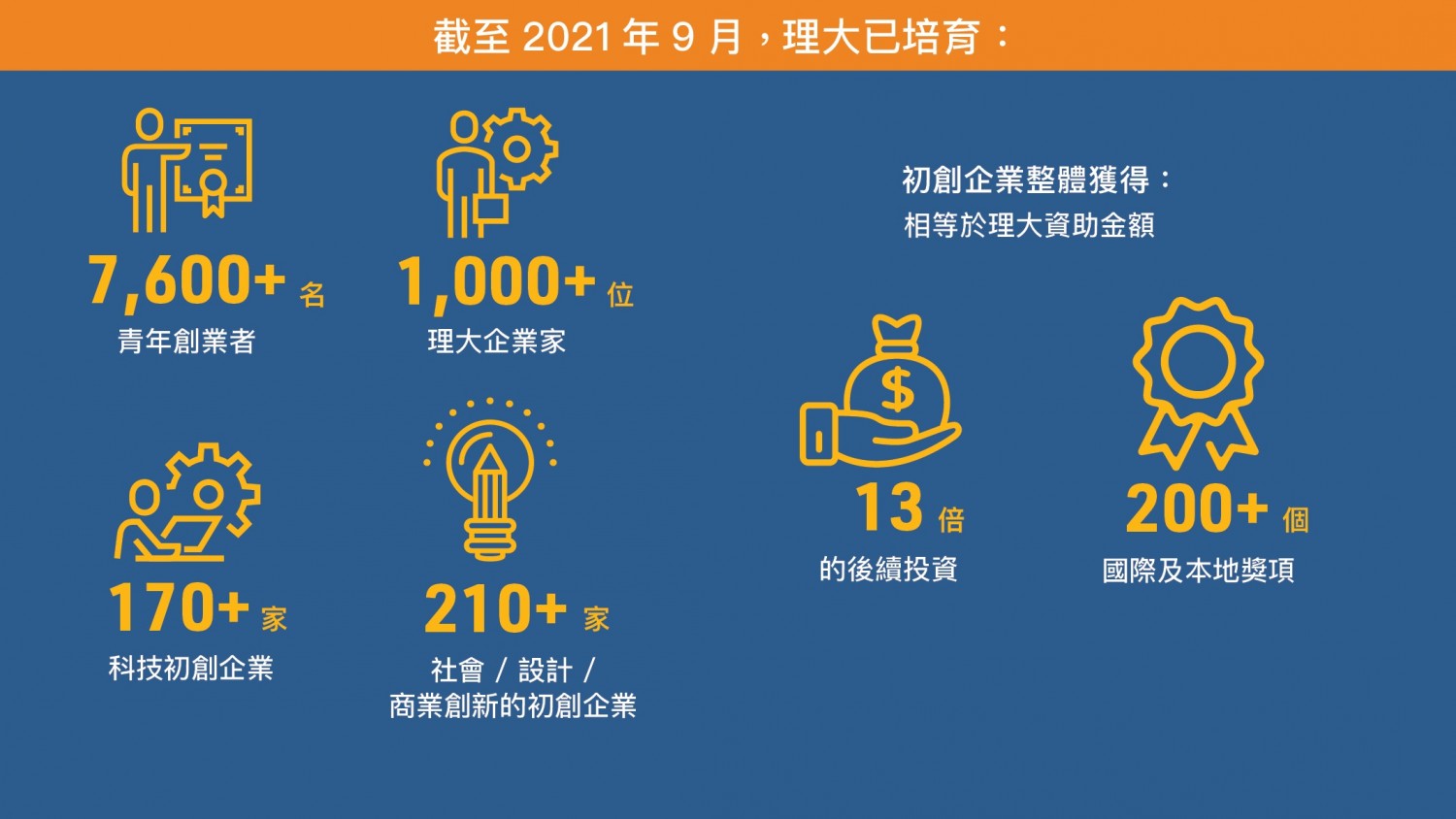 截至 2021 年 9 月，理大已培育：

7,600+ 名
青年創業者

1,000+ 位
理大企業家

170+ 家
科技初創企業

210+ 家
社會 / 設計 /
商業創新的初創企業

初創企業整體獲得：
相等於理大資助金額

$

13 倍
的後續投資

200+ 個
國際及本地獎項